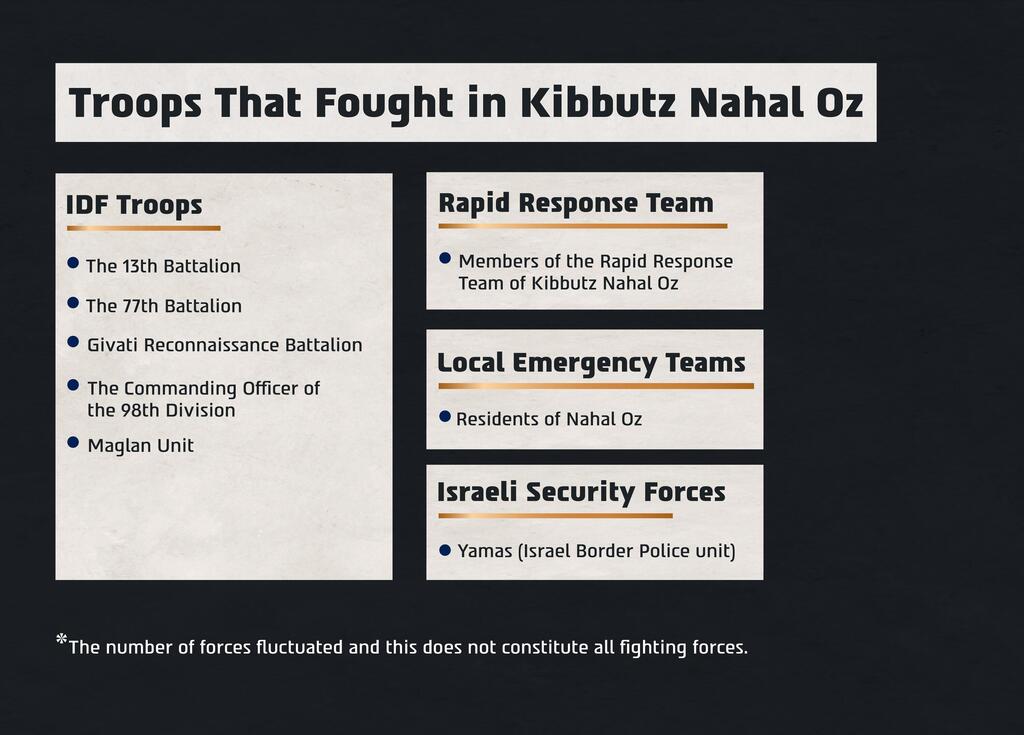 Troops That Fought in Kibbutz Nahal Oz

IDF Troops

- The 13th Battalion
- The 77th Battalion
- Givati Reconnaissance Battalion
- The Commanding Officer of the 98th Division
- Maglan Unit

Rapid Response Team

- Members of the Rapid Response Team of Kibbutz Nahal Oz

Local Emergency Teams

- Residents of Nahal Oz

Israeli Security Forces

- Yamas (Israel Border Police unit)

*The number of forces fluctuated and this does not constitute all fighting forces.